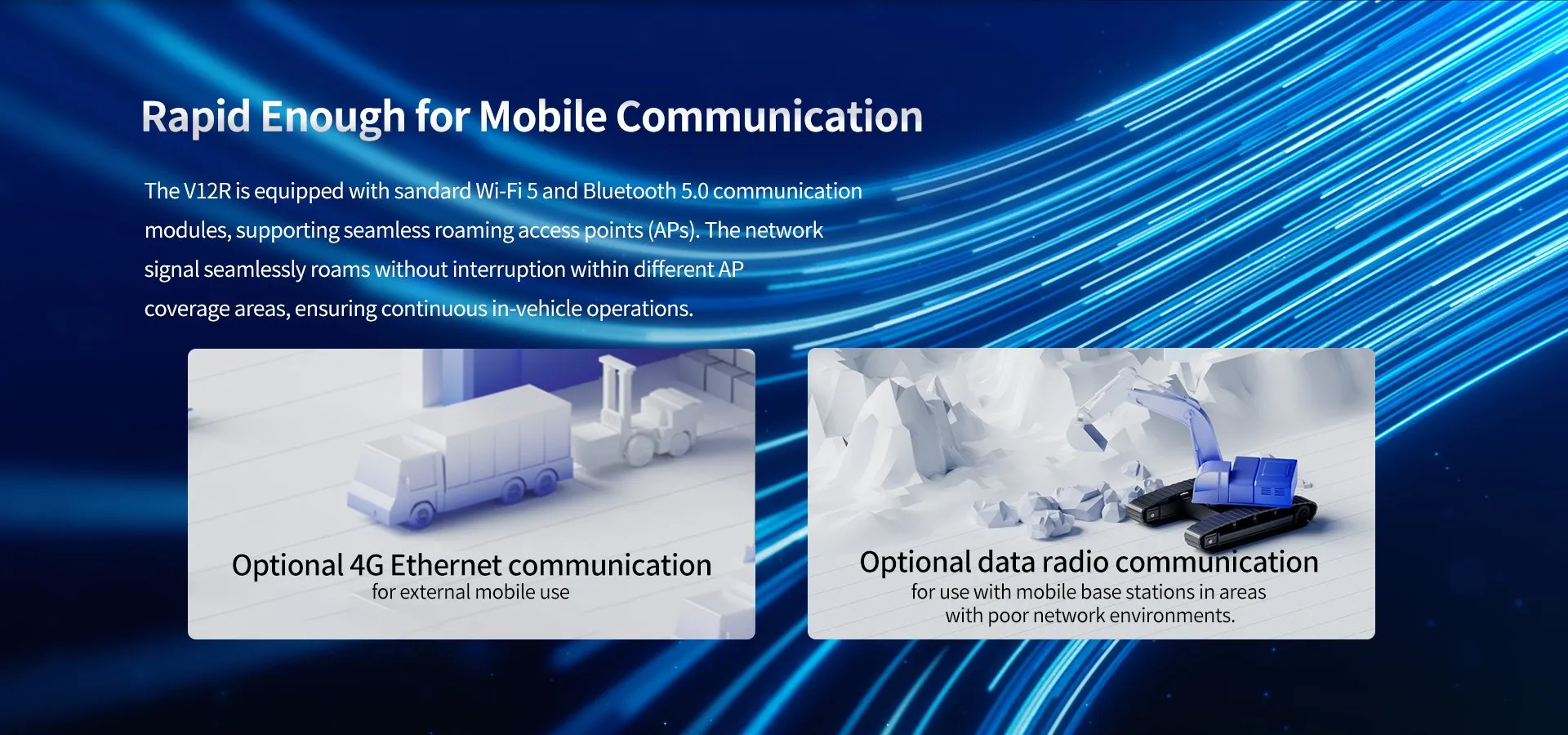 Rapid Enough for Mobile Communication

The V12R is equipped with sandard Wi-Fi 5 and Bluetooth 5.0 communication modules, supporting seamless roaming access points (APs). The network signal seamlessly roams without interruption within different AP coverage areas, ensuring continuous in-vehicle operations.

Optional 4G Ethernet communication
for external mobile use

Optional data radio communication
for use with mobile base stations in areas with poor network environments.